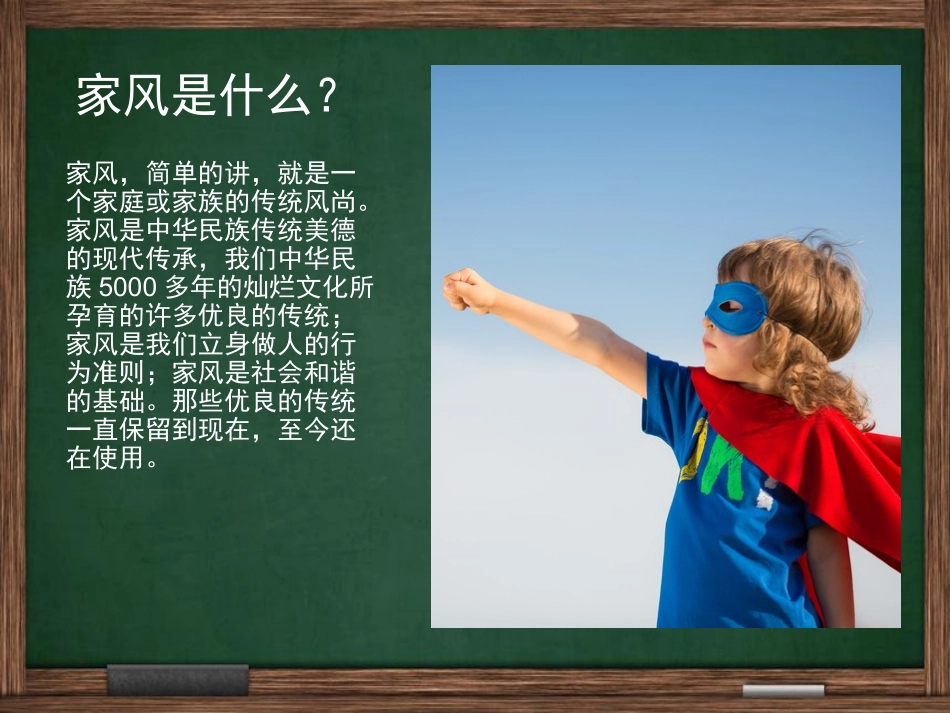 家风是什么？

家风，简单的讲，就是一个家庭或家族的传统风尚。家风是中华民族传统美德的现代传承，我们中华民族 5000 多年的灿烂文化所孕育的许多优良的传统；家风是我们立身做人的行为准则；家风是社会和谐的基础。那些优良的传统一直保留到现在，至今还在使用。